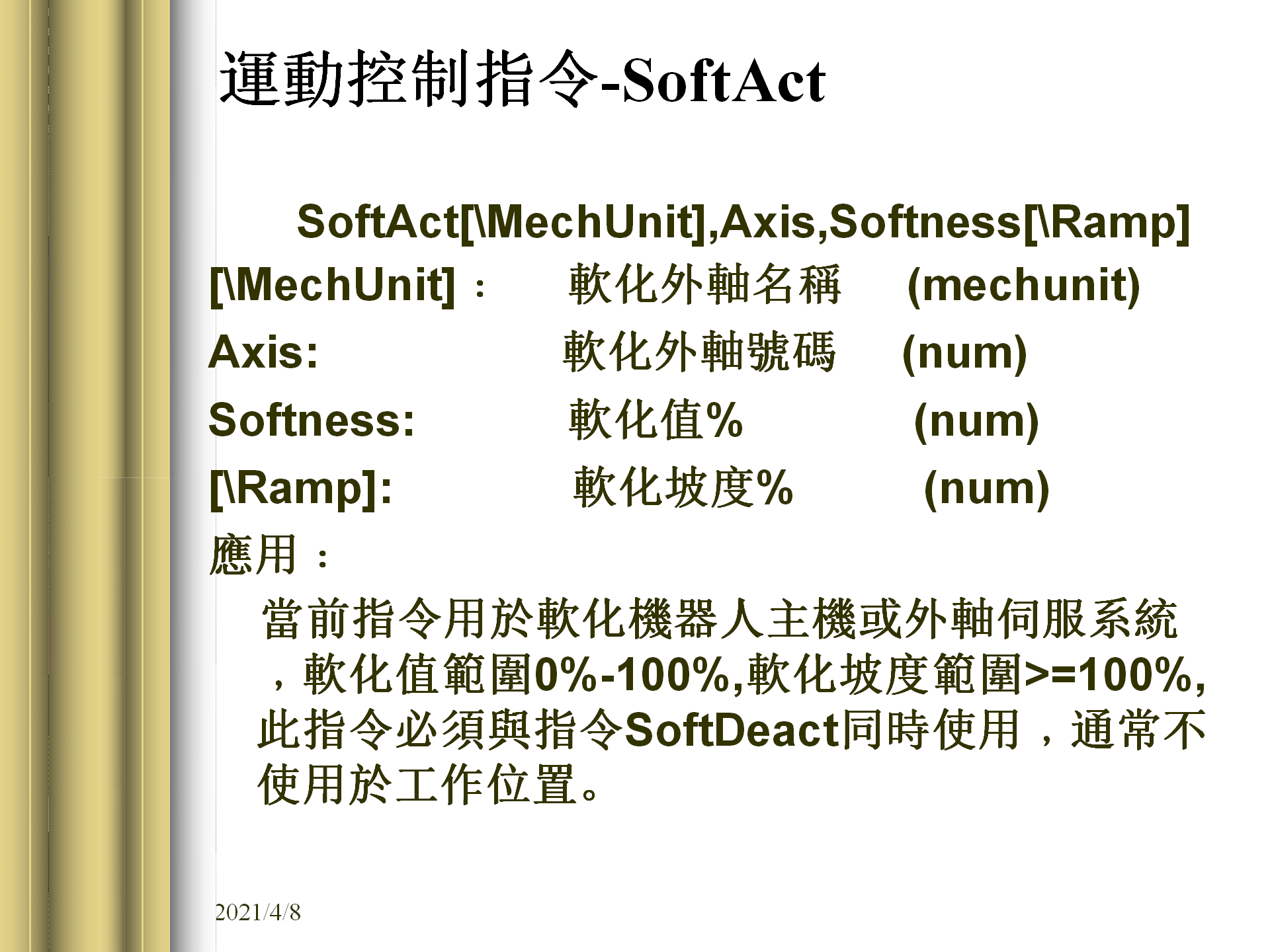 運動控制指令-SoftAct

SoftAct[\MechUnit],Axis,Softness[\Ramp]

[\MechUnit]： 軟化外軸名稱 (mechunit)

Axis: 軟化外軸號碼 (num)

Softness: 軟化值% (num)

[\Ramp]: 軟化坡度% (num)

應用：

當前指令用於軟化機器人主機或外軸伺服系統，軟化值範圍0%-100%,軟化坡度範圍>=100%,此指令必須與指令SoftDeact同時使用，通常不使用於工作位置。

2021/4/8